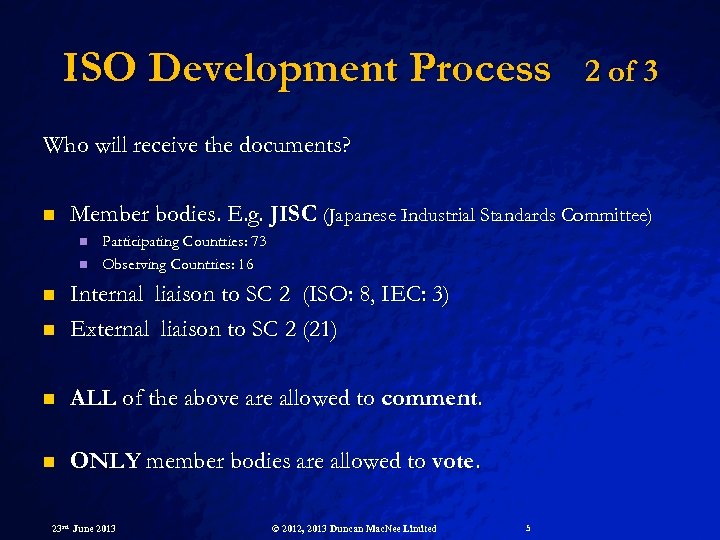 ISO Development Process 2 of 3

Who will receive the documents?

- Member bodies. E.g. JISC (Japanese Industrial Standards Committee)
  - Participating Countries: 73
  - Observing Countries: 16
- Internal liaison to SC 2 (ISO: 8, IEC: 3)
- External liaison to SC 2 (21)

- ALL of the above are allowed to comment.

- ONLY member bodies are allowed to vote.

23rd June 2013 © 2012, 2013 Duncan MacNee Limited 5